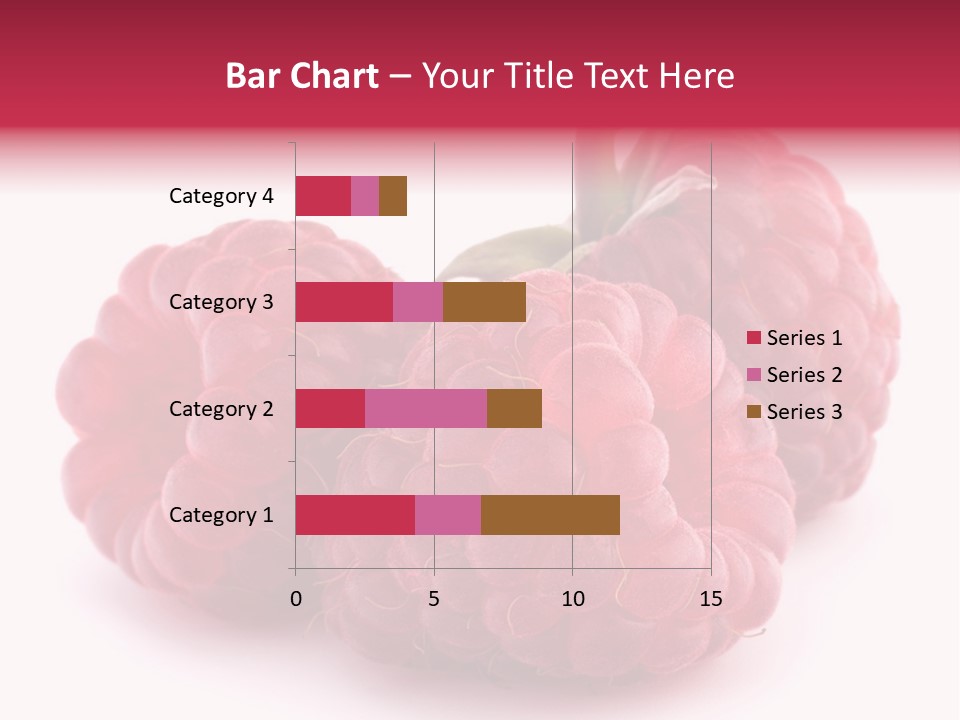 Bar Chart – Your Title Text Here

Category 4
Category 3
Category 2
Category 1

0
5
10
15

Series 1
Series 2
Series 3